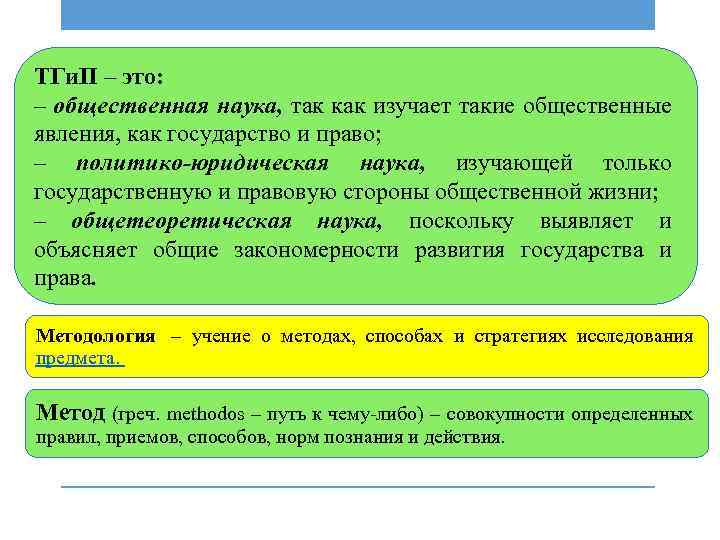 ТГиП – это:
– общественная наука, так как изучает такие общественные явления, как государство и право;
– политико-юридическая наука, изучающей только государственную и правовую стороны общественной жизни;
– общетеоретическая наука, поскольку выявляет и объясняет общие закономерности развития государства и права.

Методология – учение о методах, способах и стратегиях исследования предмета.

Метод (греч. methodos – путь к чему-либо) – совокупности определенных правил, приемов, способов, норм познания и действия.